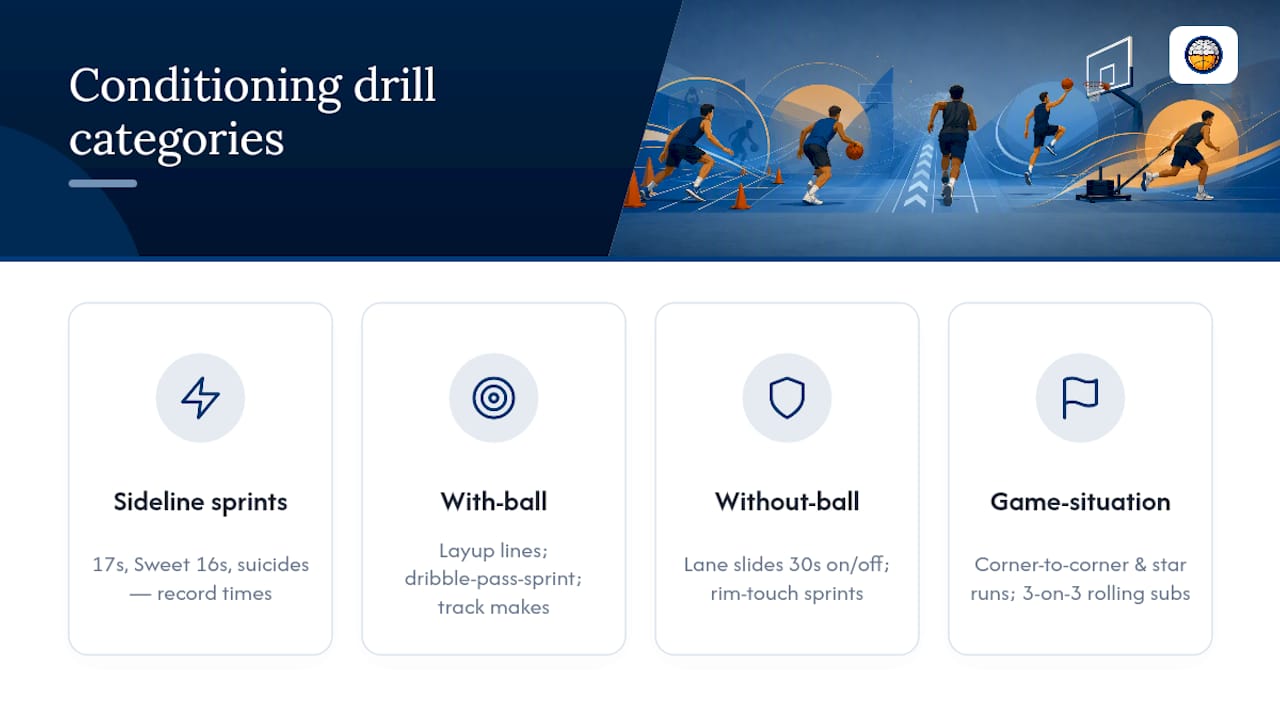 Conditioning drill categories

Sideline sprints

17s, Sweet 16s, suicides — record times

With-ball

Layup lines; dribble-pass-sprint; track makes

Without-ball

Lane slides 30s on/off; rim-touch sprints

Game-situation

Corner-to-corner & star runs; 3-on-3 rolling subs